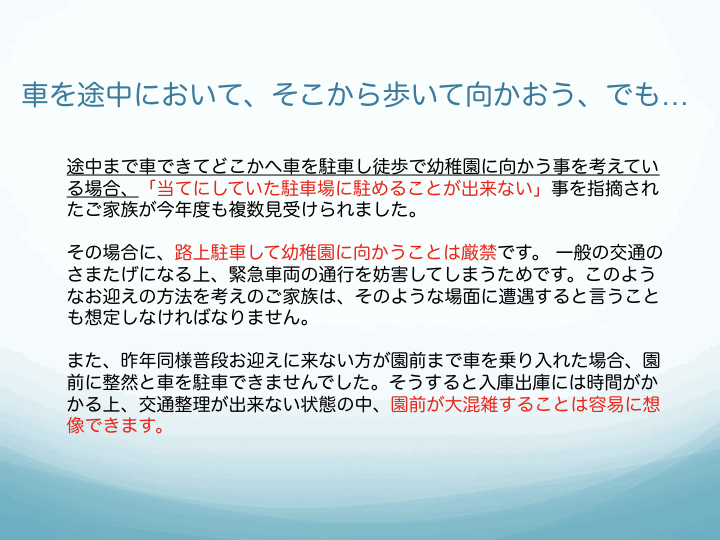 車を途中において、そこから歩いて向かおう、でも…

途中まで車できてどこかへ車を駐車し徒歩で幼稚園に向かう事を考えている場合、「当てにしていた駐車場に駐めることが出来ない」事を指摘されたご家族が今年度も複数見受けられました。

その場合に、路上駐車して幼稚園に向かうことは厳禁です。 一般の交通のさまたげになる上、緊急車両の通行を妨害してしまうためです。このようなお迎えの方法を考えのご家族は、そのような場面に遭遇すると言うことも想定しなければなりません。

また、昨年同様普段お迎えに来ない方が園前まで車を乗り入れた場合、園前に整然と車を駐車できませんでした。そうすると入庫出庫には時間がかかる上、交通整理が出来ない状態の中、園前が大混雑することは容易に想像できます。